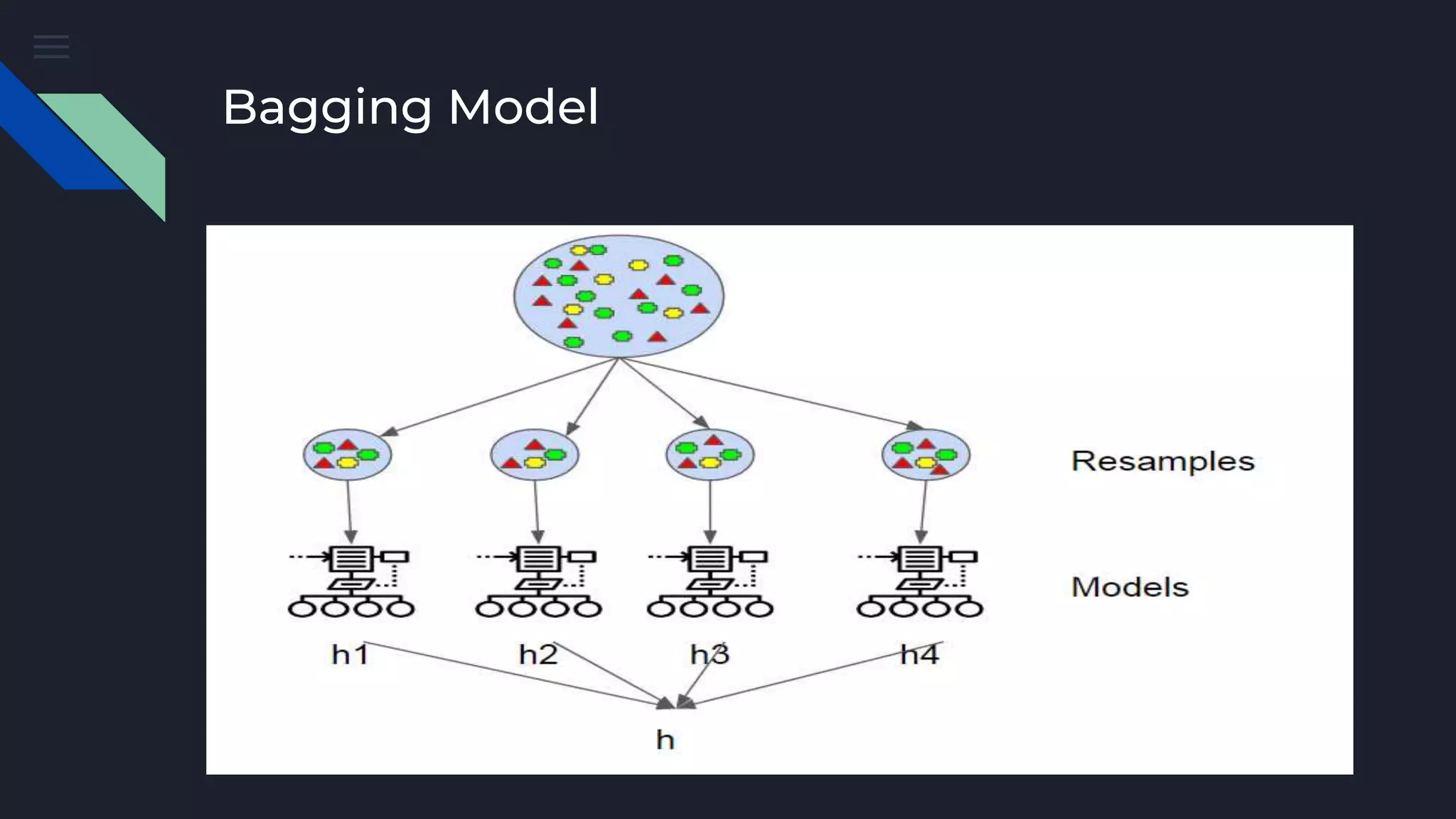 Bagging Model

Resamples

Models

h1 h2 h3 h4

h